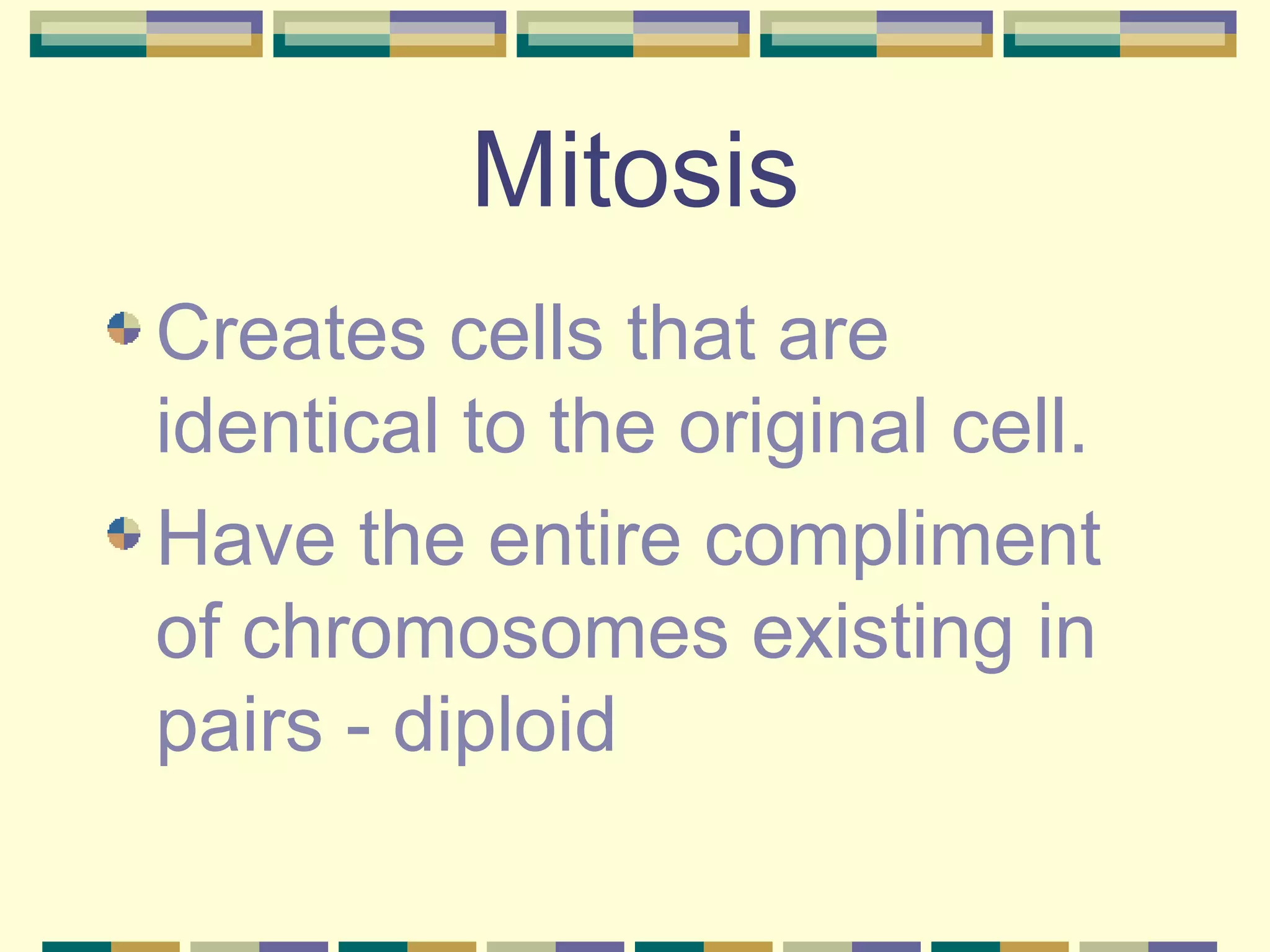 Mitosis

Creates cells that are identical to the original cell.

Have the entire compliment of chromosomes existing in pairs - diploid